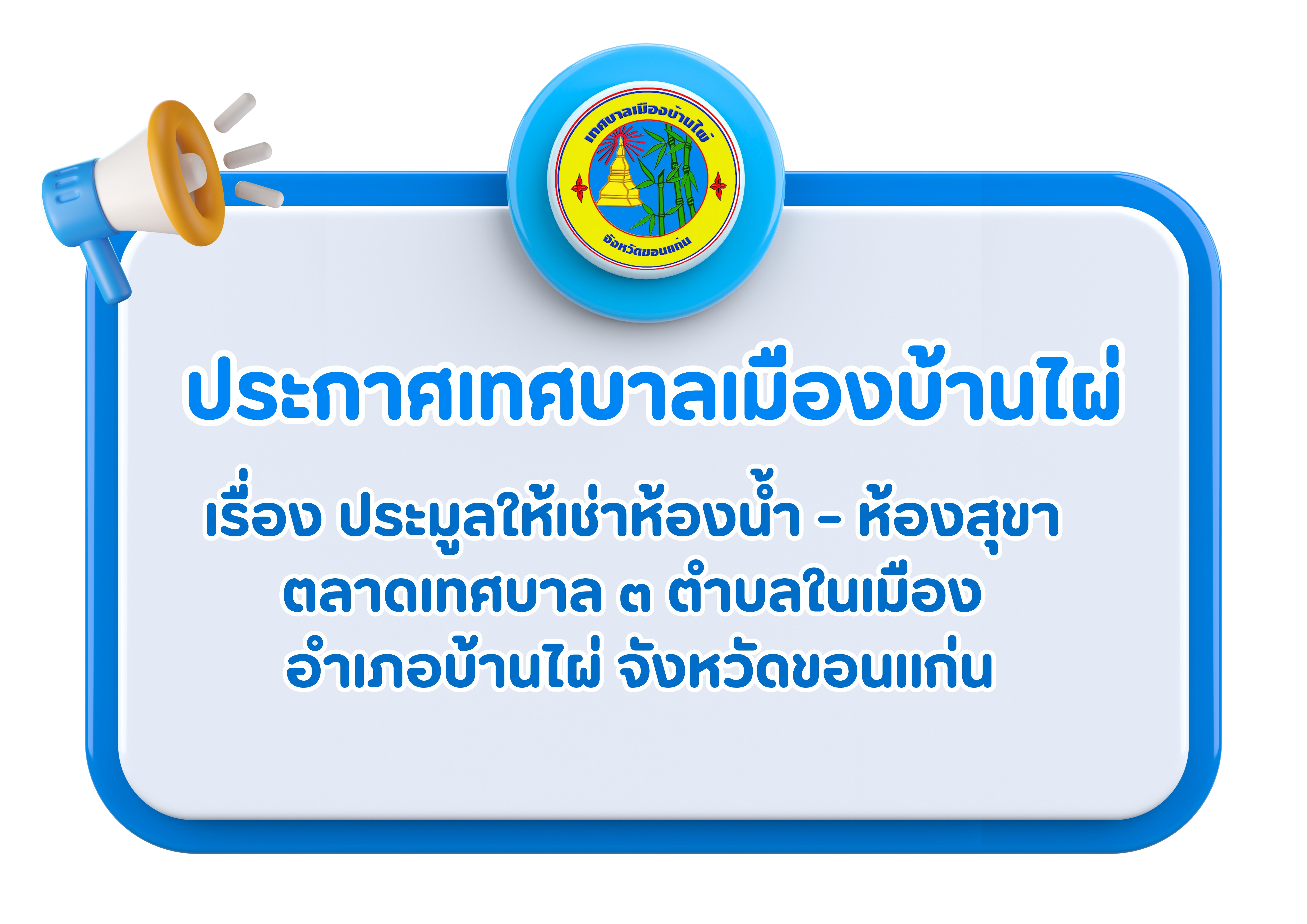 เทศบาลเมืองบ้านไผ่
จังหวัดขอนแก่น

ประกาศเทศบาลเมืองบ้านไผ่

เรื่อง ประมูลให้เช่าห้องน้ำ - ห้องสุขา ตลาดเทศบาล ๓ ตำบลในเมือง อำเภอบ้านไผ่ จังหวัดขอนแก่น